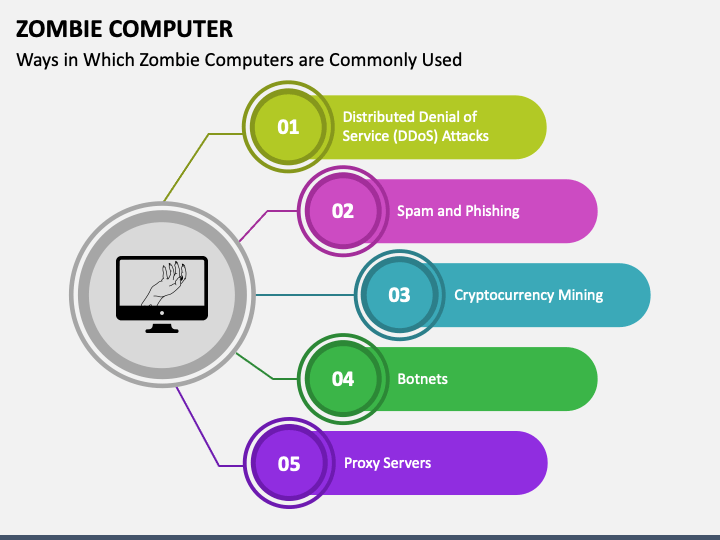 ZOMBIE COMPUTER
Ways in Which Zombie Computers are Commonly Used

01 Distributed Denial of Service (DDoS) Attacks

02 Spam and Phishing

03 Cryptocurrency Mining

04 Botnets

05 Proxy Servers